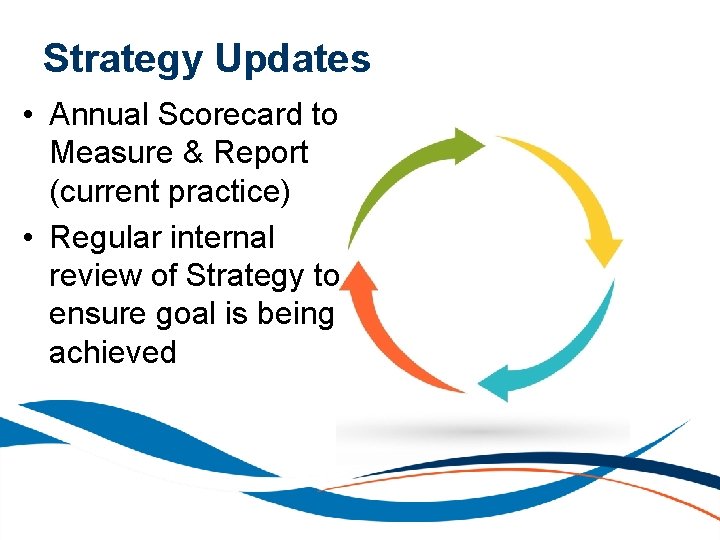 Strategy Updates

• Annual Scorecard to Measure & Report (current practice)

• Regular internal review of Strategy to ensure goal is being achieved